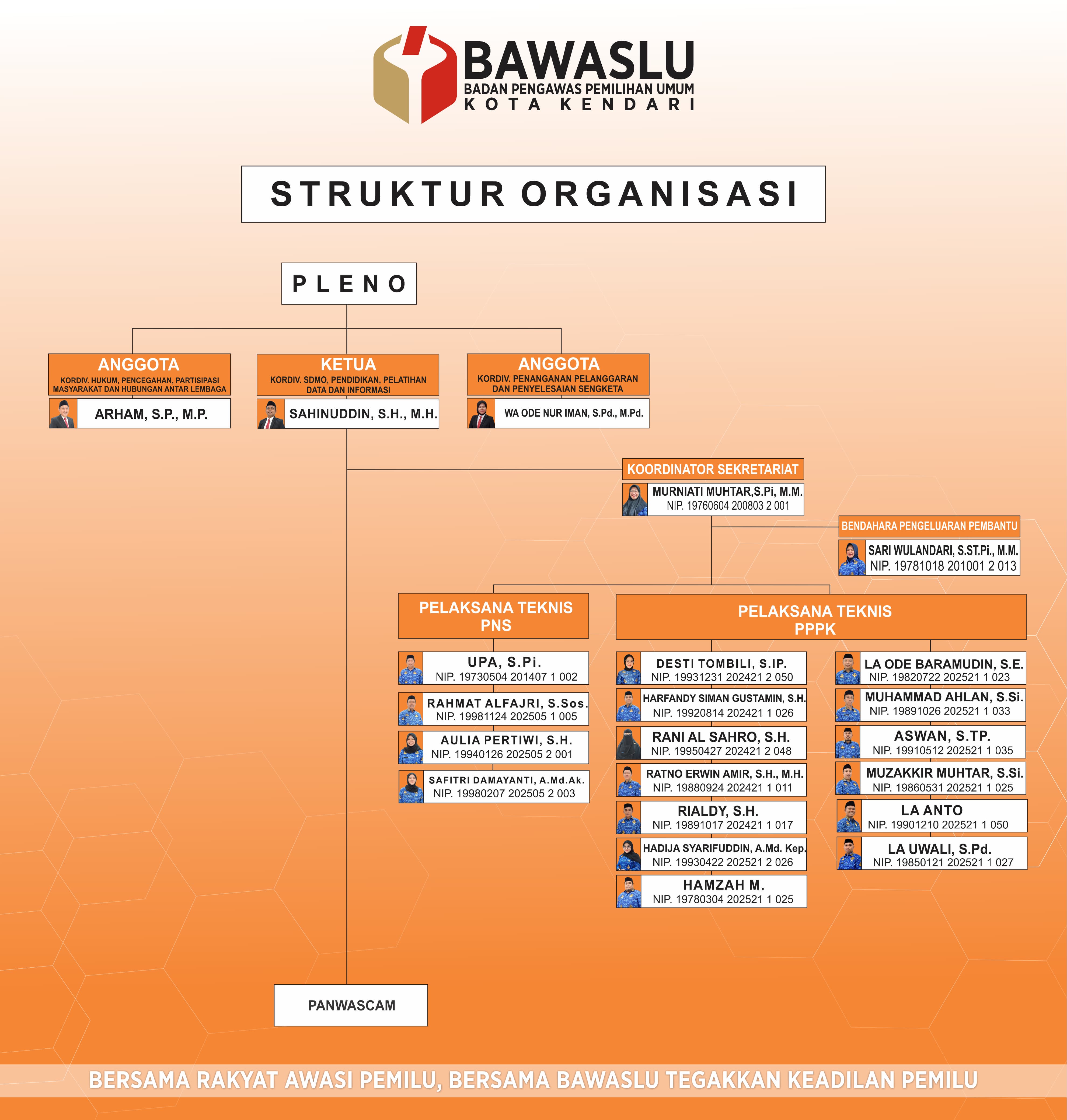 BAWASLU
BADAN PENGAWAS PEMILIHAN UMUM
KOTA KENDARI

STRUKTUR ORGANISASI

PLENO

ANGGOTA
KORDIV. HUKUM, PENCEGAHAN, PARTISIPASI MASYARAKAT DAN HUBUNGAN ANTAR LEMBAGA
ARHAM, S.P., M.P.

KETUA
KORDIV. SDMO, PENDIDIKAN, PELATIHAN DATA DAN INFORMASI
SAHINUDDIN, S.H., M.H.

ANGGOTA
KORDIV. PENANGANAN PELANGGARAN DAN PENYELESAIAN SENGKETA
WA ODE NUR IMAN, S.Pd., M.Pd.

KOORDINATOR SEKRETARIAT
MURNIATI MUHTAR,S.Pi, M.M.
NIP. 19760604 200803 2 001

BENDAHARA PENGELUARAN PEMBANTU
SARI WULANDARI, S.ST.Pi., M.M.
NIP. 19781018 201001 2 013

PELAKSANA TEKNIS PNS

UPA, S.Pi.
NIP. 19730504 201407 1 002

RAHMAT ALFAJRI, S.Sos.
NIP. 19981124 202505 1 005

AULIA PERTIWI, S.H.
NIP. 19940126 202505 2 001

SAFITRI DAMAYANTI, A.Md.Ak.
NIP. 19980207 202505 2 003

PELAKSANA TEKNIS PPPK

DESTI TOMBILI, S.IP.
NIP. 19931231 202421 2 050

HARFANDY SIMAN GUSTAMIN, S.H.
NIP. 19920814 202421 1 026

RANI AL SAHRO, S.H.
NIP. 19950427 202421 2 048

RATNO ERWIN AMIR, S.H., M.H.
NIP. 19880924 202421 1 011

RIALDY, S.H.
NIP. 19891017 202421 1 017

HADIJA SYARIFUDDIN, A.Md. Kep.
NIP. 19930422 202521 2 026

HAMZAH M.
NIP. 19780304 202521 1 025

LA ODE BARAMUDIN, S.E.
NIP. 19820722 202521 1 023

MUHAMMAD AHLAN, S.Si.
NIP. 19891026 202521 1 033

ASWAN, S.TP.
NIP. 19910512 202521 1 035

MUZAKKIR MUHTAR, S.Si.
NIP. 19860531 202521 1 025

LA ANTO
NIP. 19901210 202521 1 050

LA UWALI, S.Pd.
NIP. 19850121 202521 1 027

PANWASCAM

BERSAMA RAKYAT AWASI PEMILU, BERSAMA BAWASLU TEGAKKAN KEADILAN PEMILU